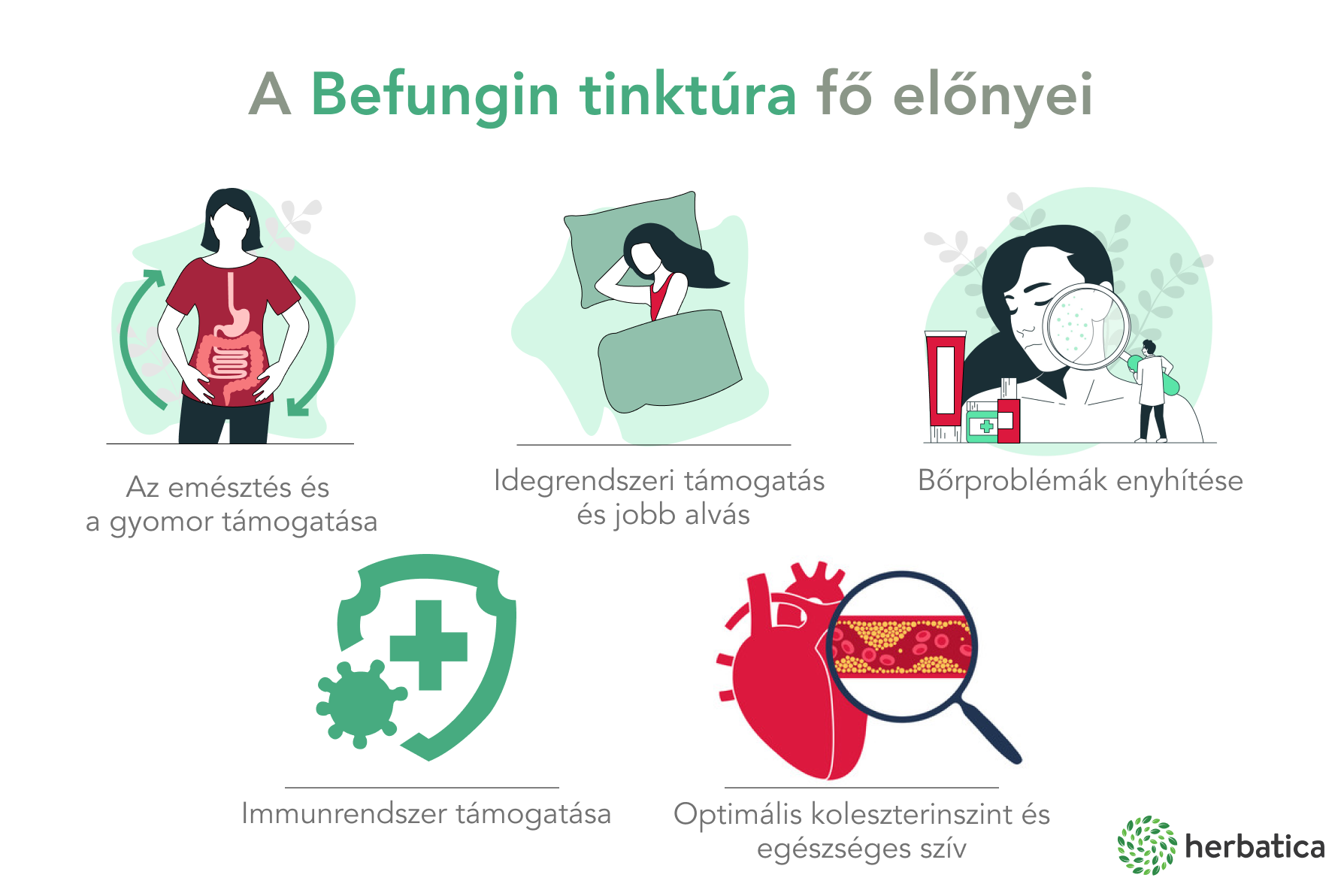 A Befungin tinktúra fő előnyei

Az emésztés és a gyomor támogatása

Idegrendszeri támogatás és jobb alvás

Bőrproblémák enyhítése

Immunrendszer támogatása

Optimális koleszterinszint és egészséges szív

herbatica